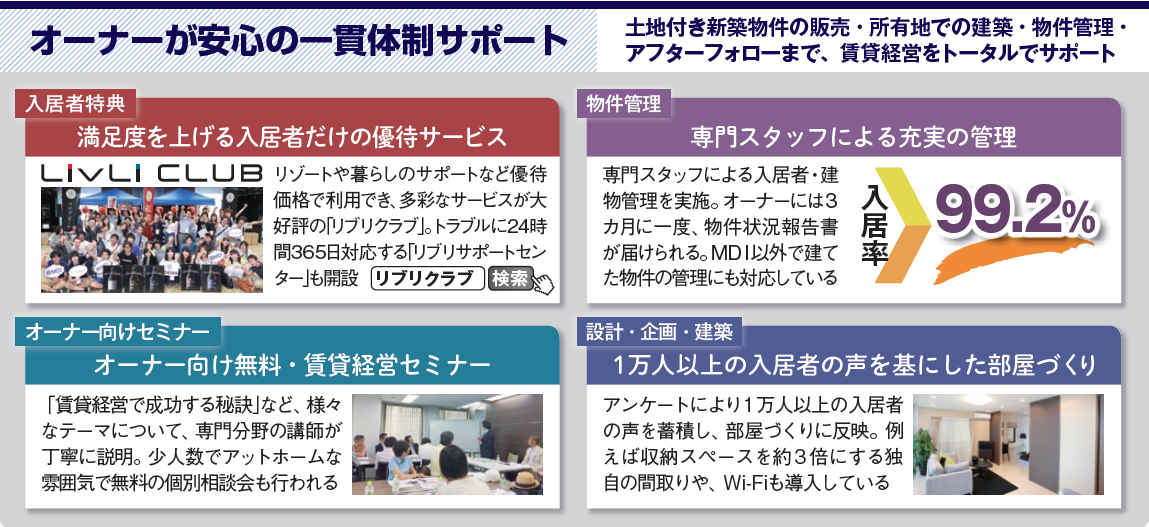 オーナーが安心の一貫体制サポート

土地付き新築物件の販売・所有地での建築・物件管理・アフターフォローまで、賃貸経営をトータルでサポート

入居者特典

満足度を上げる入居者だけの優待サービス

LIVLI CLUB

リゾートや暮らしのサポートなど優待価格で利用でき、多彩なサービスが大好評の「リブリクラブ」。トラブルに24時間365日対応する「リブリサポートセンター」も開設

リブリクラブ 検索

物件管理

専門スタッフによる充実の管理

専門スタッフによる入居者・建物管理を実施。オーナーには3カ月に一度、物件状況報告書が届けられる。MDI以外で建てた物件の管理にも対応している

入居率 99.2%

オーナー向けセミナー

オーナー向け無料・賃貸経営セミナー

「賃貸経営で成功する秘訣」など、様々なテーマについて、専門分野の講師が丁寧に説明。少人数でアットホームな雰囲気で無料の個別相談会も行われる

設計・企画・建築

1万人以上の入居者の声を基にした部屋づくり

アンケートにより1万人以上の入居者の声を蓄積し、部屋づくりに反映。例えば収納スペースを約3倍にする独自の間取りや、Wi-Fiも導入している